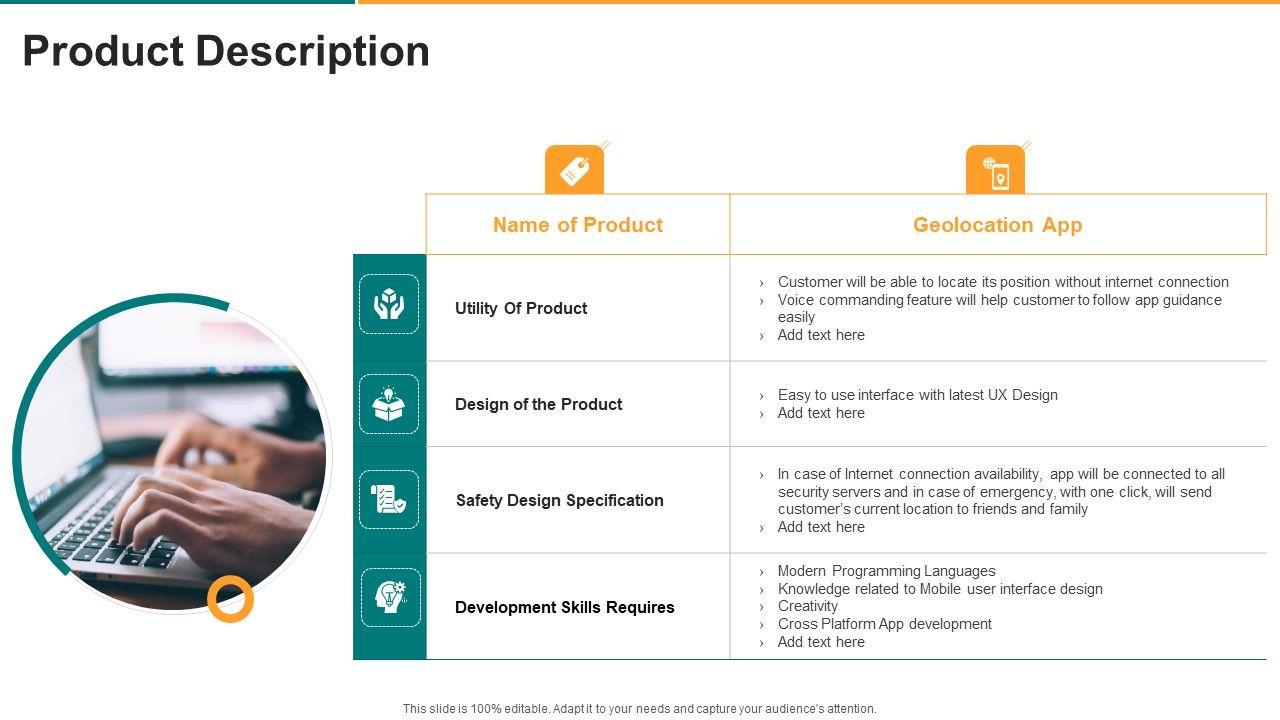 Product Description

| Name of Product | Geolocation App |
|---|---|
| Utility Of Product | › Customer will be able to locate its position without internet connection › Voice commanding feature will help customer to follow app guidance easily › Add text here |
| Design of the Product | › Easy to use interface with latest UX Design › Add text here |
| Safety Design Specification | › In case of Internet connection availability, app will be connected to all security servers and in case of emergency, with one click, will send customer's current location to friends and family › Add text here |
| Development Skills Requires | › Modern Programming Languages › Knowledge related to Mobile user interface design › Creativity › Cross Platform App development › Add text here |

This slide is 100% editable. Adapt it to your needs and capture your audience's attention.